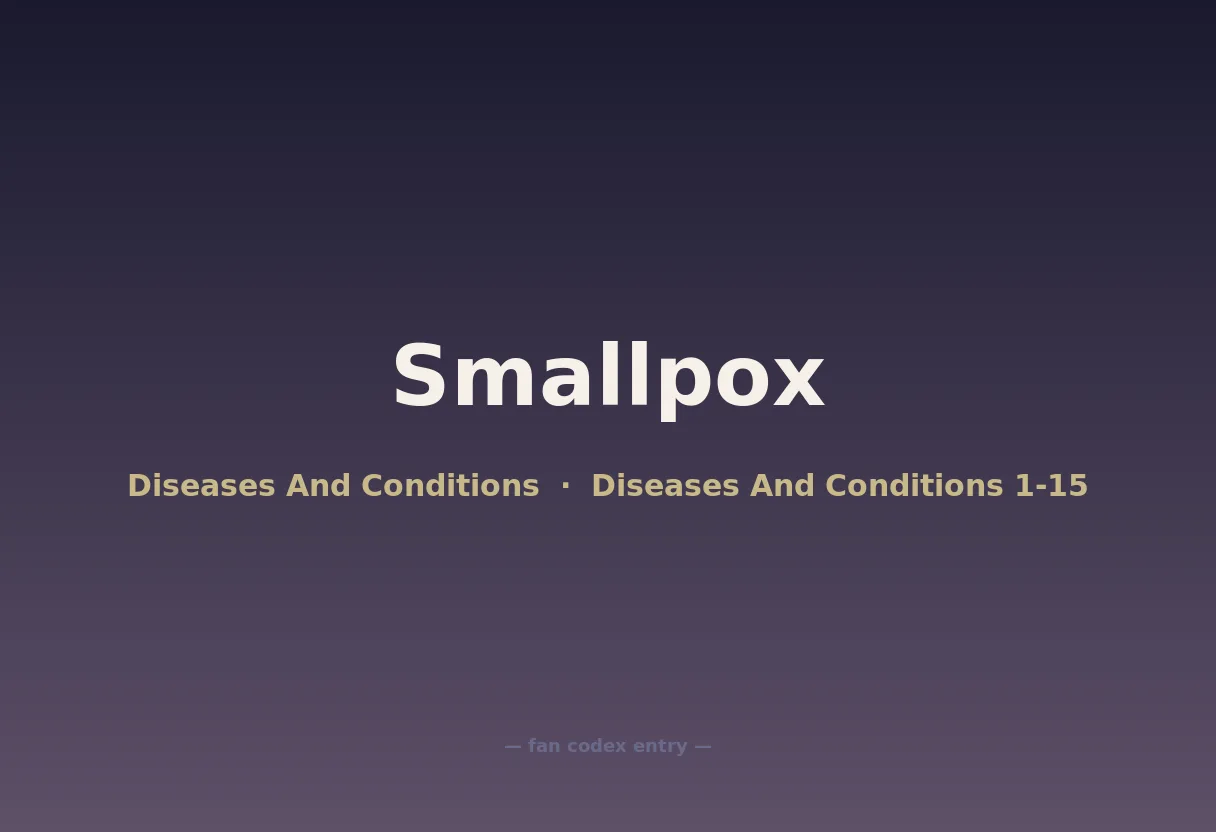 Smallpox

Diseases And Conditions · Diseases And Conditions 1-15

— fan codex entry —